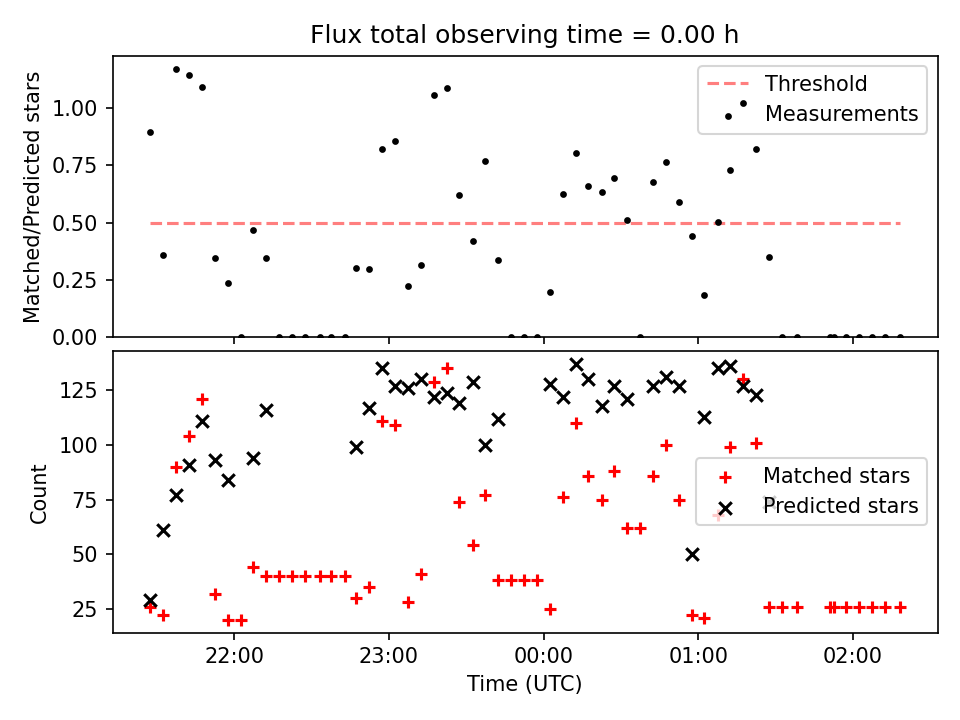 Flux total observing time = 0.00 h

Matched/Predicted stars

1.00
0.75
0.50
0.25
0.00

Threshold
Measurements

Count

125
100
75
50
25

Matched stars
Predicted stars

22:00
23:00
00:00
01:00
02:00

Time (UTC)